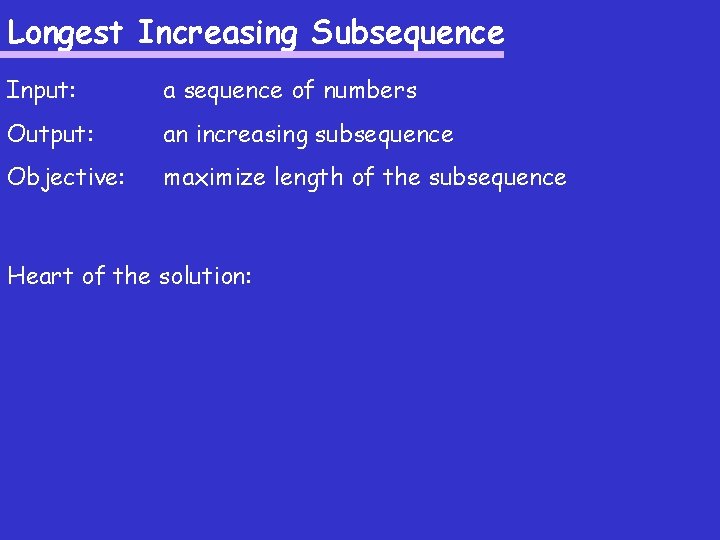 Longest Increasing Subsequence

Input: a sequence of numbers

Output: an increasing subsequence

Objective: maximize length of the subsequence

Heart of the solution: